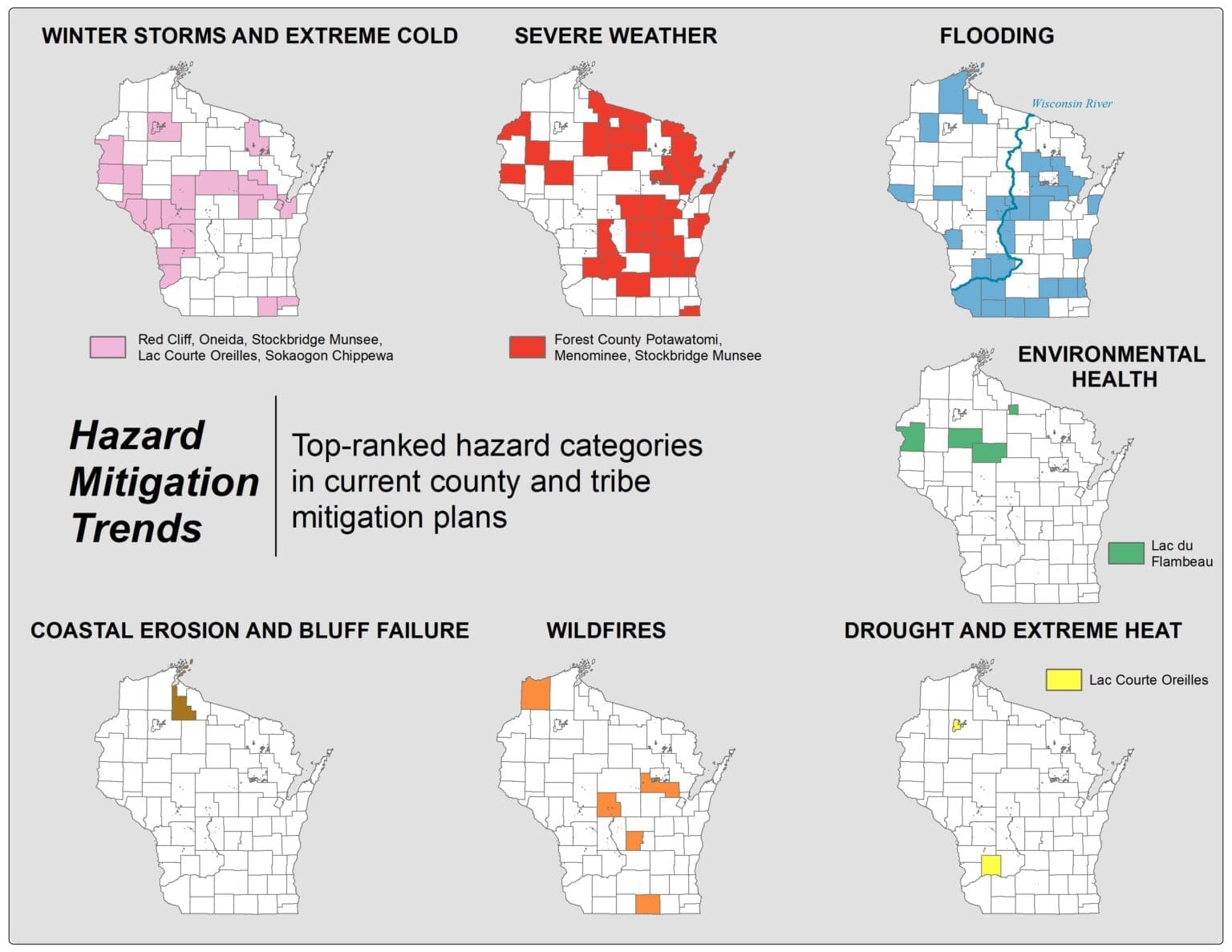 WINTER STORMS AND EXTREME COLD

Red Cliff, Oneida, Stockbridge Munsee, Lac Courte Oreilles, Sokaogon Chippewa

SEVERE WEATHER

Forest County Potawatomi, Menominee, Stockbridge Munsee

FLOODING

Wisconsin River

ENVIRONMENTAL HEALTH

Lac du Flambeau

Hazard Mitigation Trends

Top-ranked hazard categories in current county and tribe mitigation plans

COASTAL EROSION AND BLUFF FAILURE

WILDFIRES

DROUGHT AND EXTREME HEAT

Lac Courte Oreilles